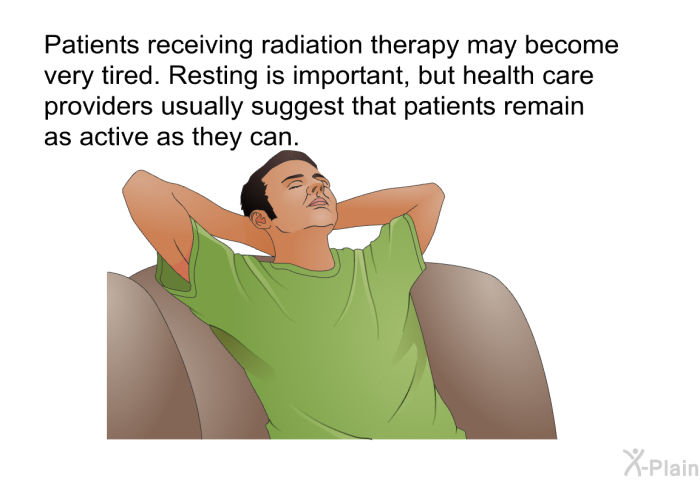 Patients receiving radiation therapy may become very tired. Resting is important, but health care providers usually suggest that patients remain as active as they can.

X-Plain